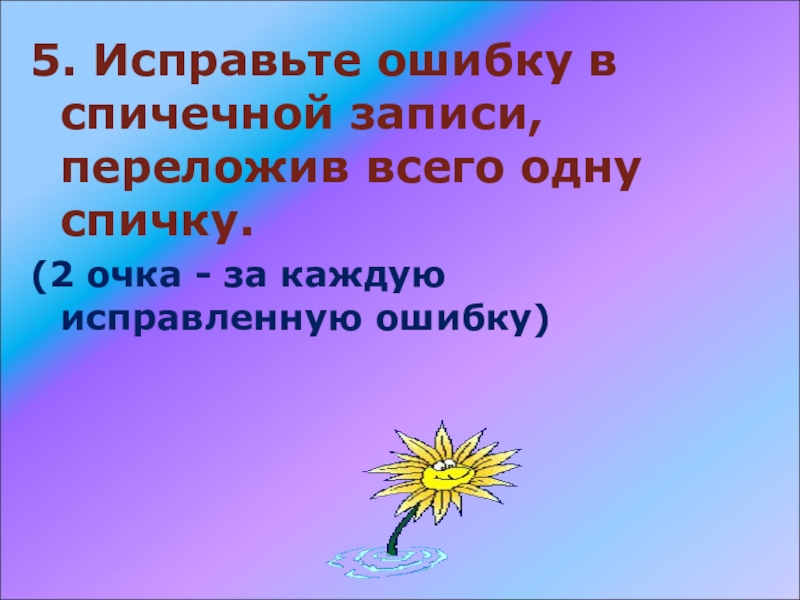 5. Исправьте ошибку в спичечной записи, переложив всего одну спичку.

(2 очка - за каждую исправленную ошибку)